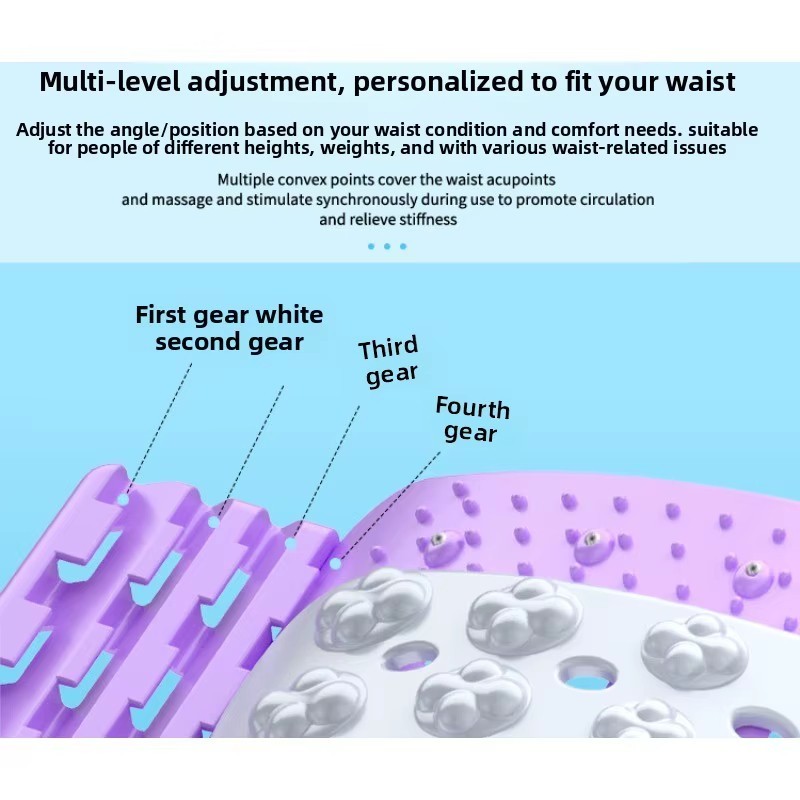 Multi-level adjustment, personalized to fit your waist

Adjust the angle/position based on your waist condition and comfort needs. suitable for people of different heights, weights, and with various waist-related issues

Multiple convex points cover the waist acupoints and massage and stimulate synchronously during use to promote circulation and relieve stiffness

First gear white second gear

Third gear

Fourth gear